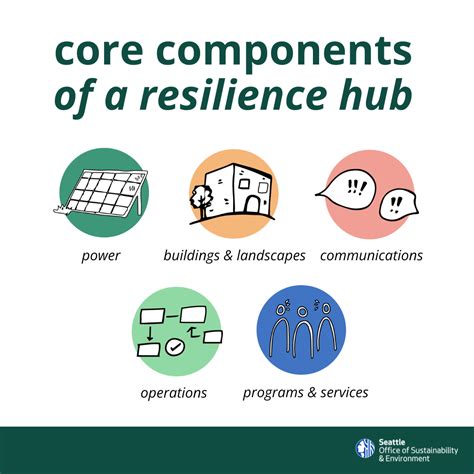 core components
of a resilience hub

!!!

!!

power

buildings & landscapes

communications

operations

programs & services

Seattle
Office of Sustainability
& Environment